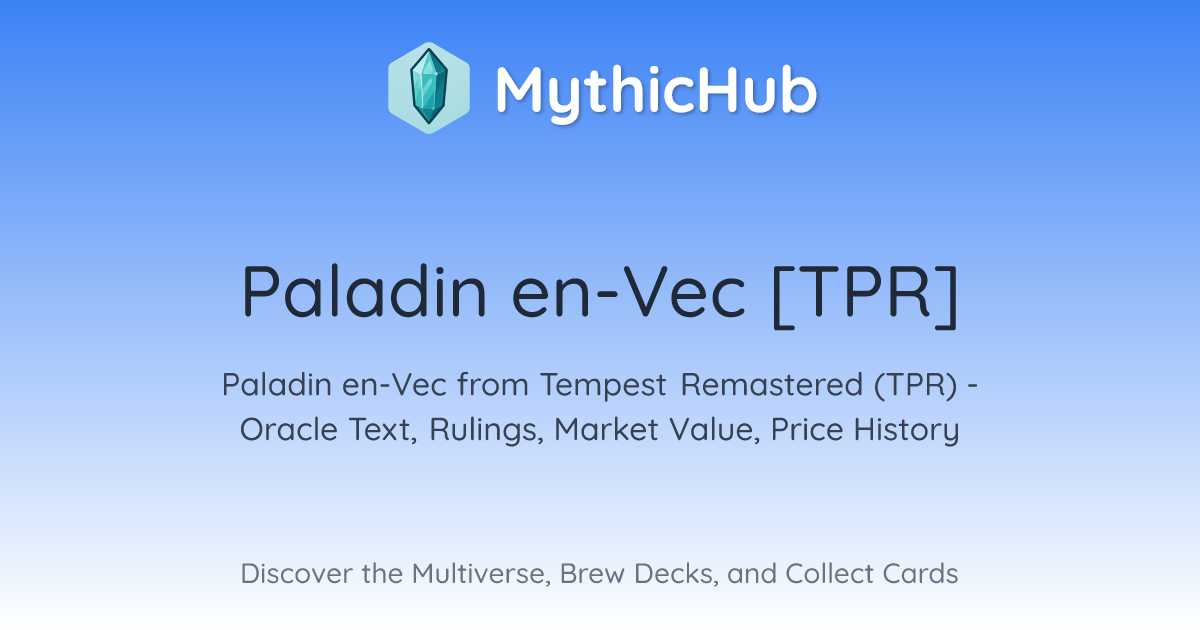 MythicHub

Paladin en-Vec [TPR]

Paladin en-Vec from Tempest Remastered (TPR) - Oracle Text, Rulings, Market Value, Price History

Discover the Multiverse, Brew Decks, and Collect Cards